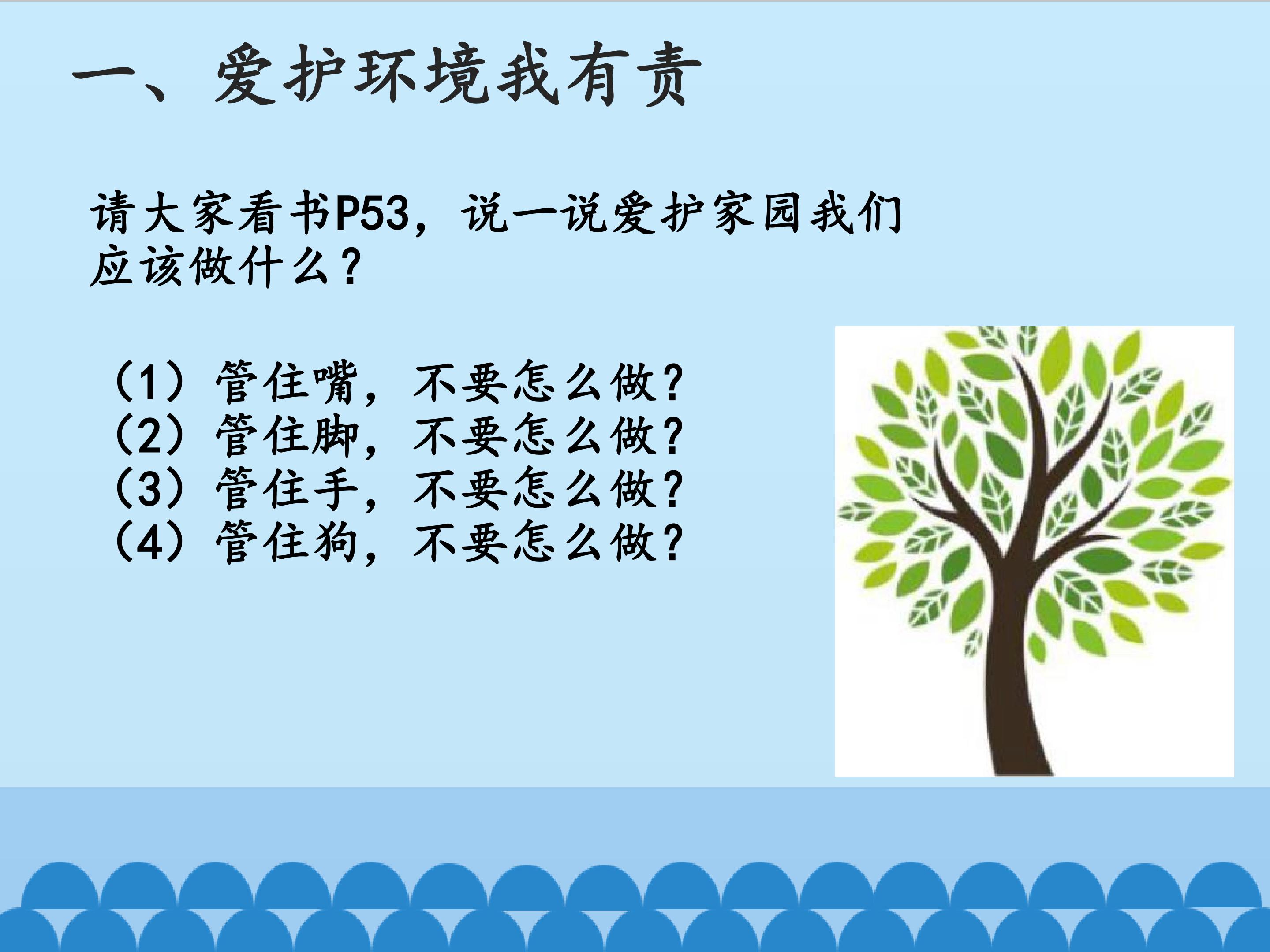 一、爱护环境我有责

请大家看书P53，说一说爱护家园我们应该做什么？

（1）管住嘴，不要怎么做？
（2）管住脚，不要怎么做？
（3）管住手，不要怎么做？
（4）管住狗，不要怎么做？